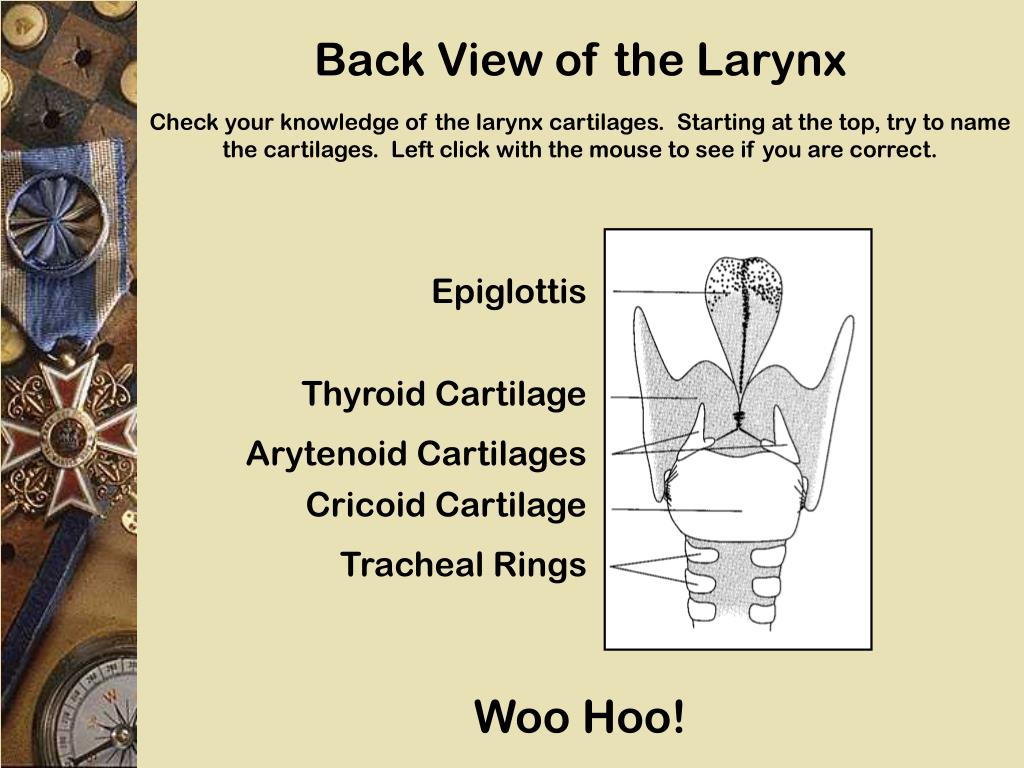 Back View of the Larynx

Check your knowledge of the larynx cartilages. Starting at the top, try to name the cartilages. Left click with the mouse to see if you are correct.

Epiglottis

Thyroid Cartilage

Arytenoid Cartilages

Cricoid Cartilage

Tracheal Rings

Woo Hoo!